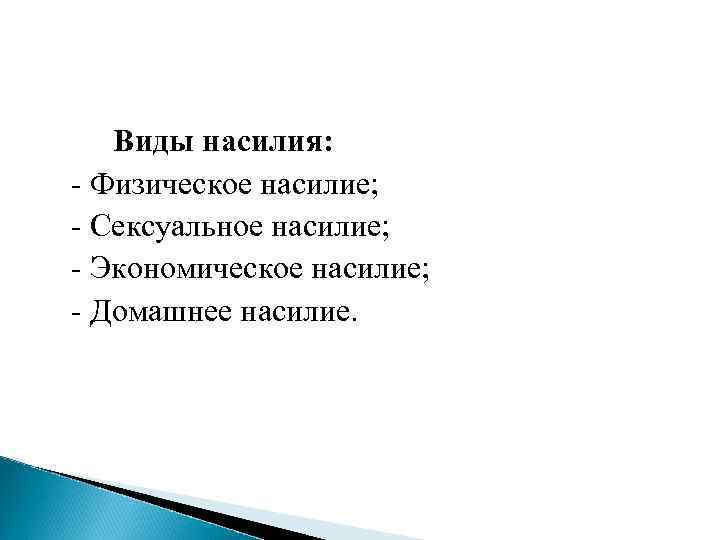 Виды насилия:
- Физическое насилие;
- Сексуальное насилие;
- Экономическое насилие;
- Домашнее насилие.